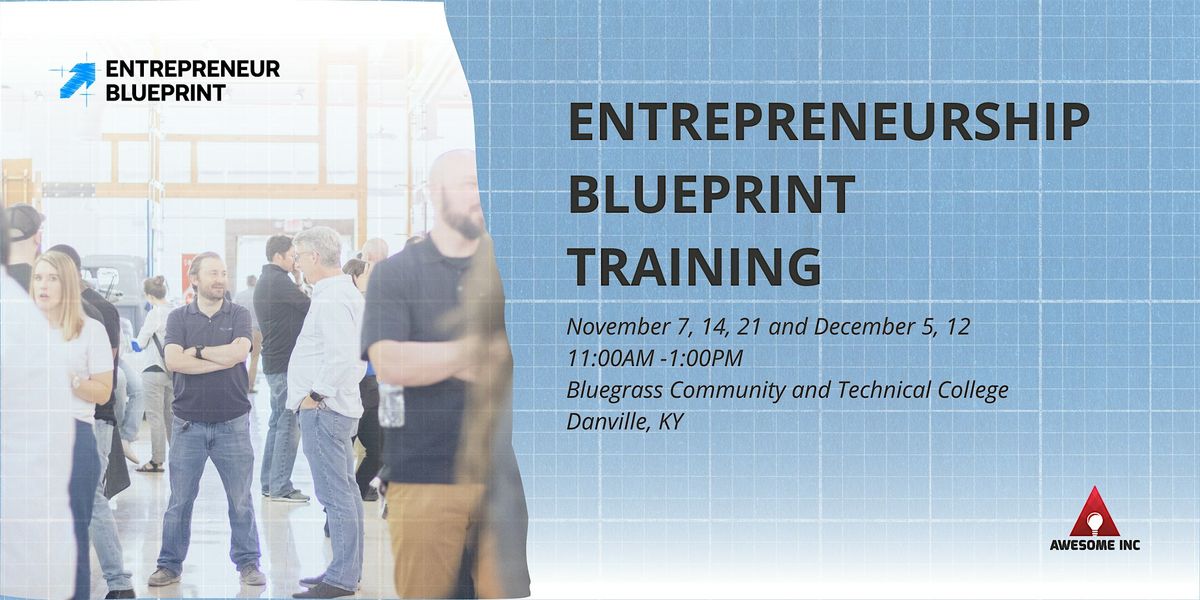 ENTREPRENEUR BLUEPRINT

ENTREPRENEURSHIP BLUEPRINT TRAINING

November 7, 14, 21 and December 5, 12
11:00AM -1:00PM
Bluegrass Community and Technical College
Danville, KY

AWESOME INC